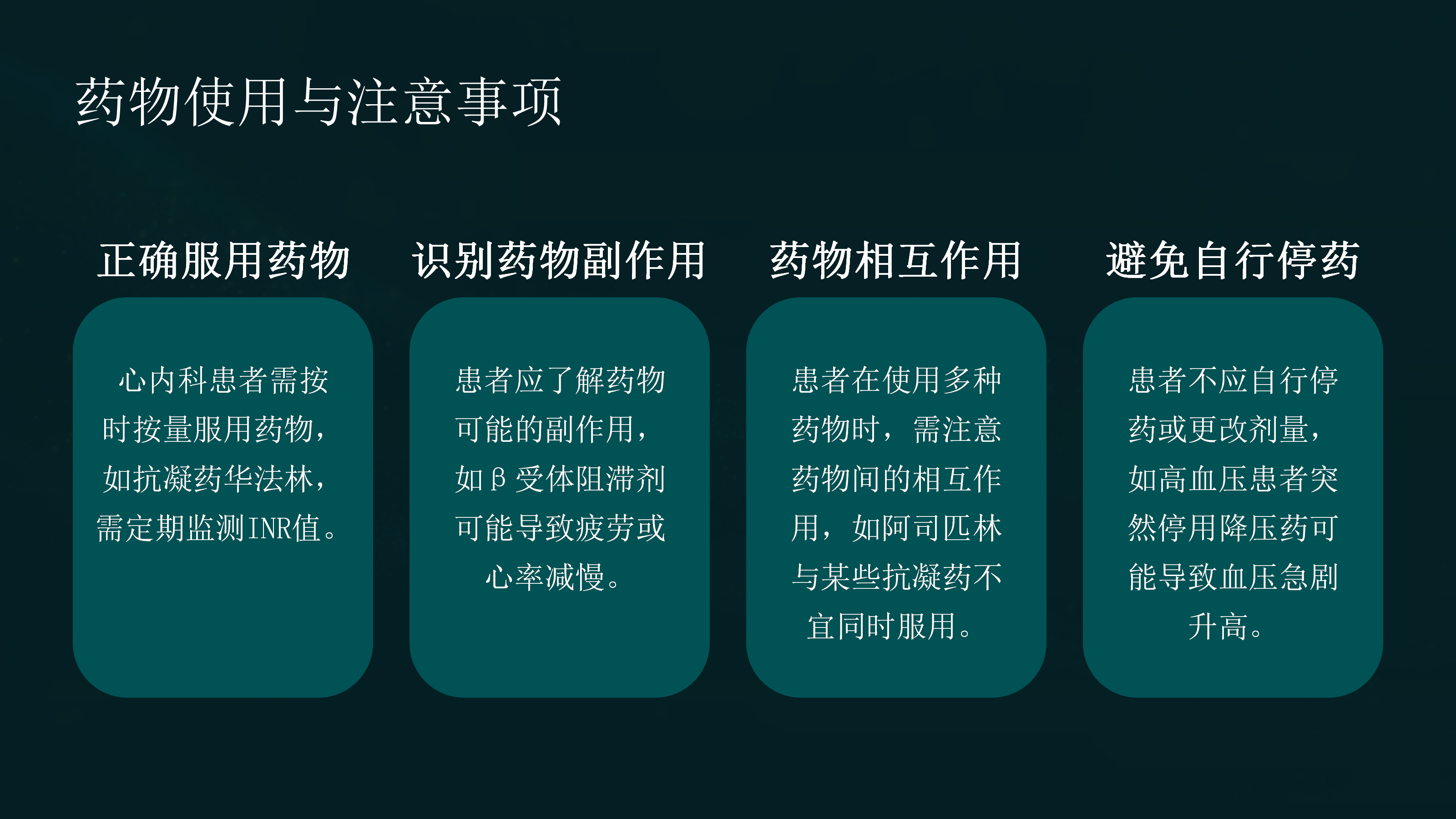 药物使用与注意事项

正确服用药物

心内科患者需按时按量服用药物，如抗凝药华法林，需定期监测INR值。

识别药物副作用

患者应了解药物可能的副作用，如β受体阻滞剂可能导致疲劳或心率减慢。

药物相互作用

患者在使用多种药物时，需注意药物间的相互作用，如阿司匹林与某些抗凝药不宜同时服用。

避免自行停药

患者不应自行停药或更改剂量，如高血压患者突然停用降压药可能导致血压急剧升高。